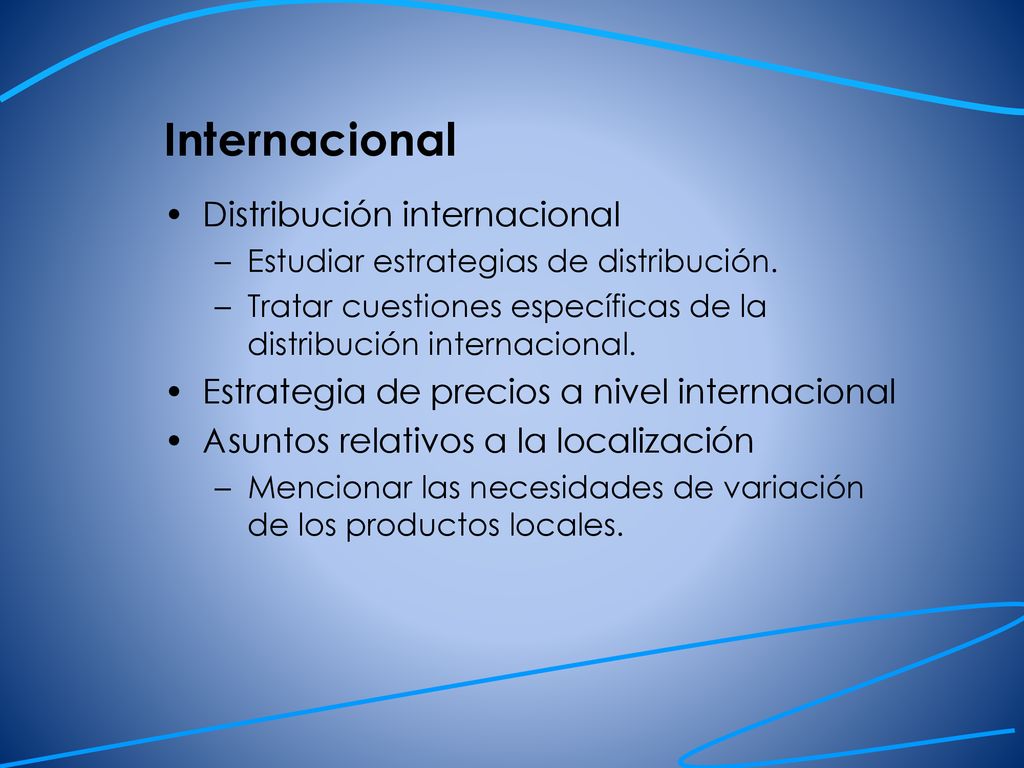 Internacional

• Distribución internacional
  – Estudiar estrategias de distribución.
  – Tratar cuestiones específicas de la distribución internacional.
• Estrategia de precios a nivel internacional
• Asuntos relativos a la localización
  – Mencionar las necesidades de variación de los productos locales.